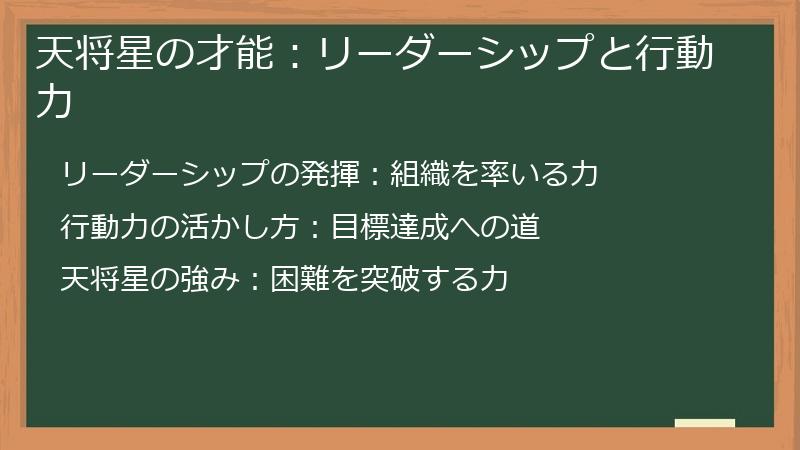 天将星の才能：リーダーシップと行動力

リーダーシップの発揮：組織を率いる力

行動力の活かし方：目標達成への道

天将星の強み：困難を突破する力